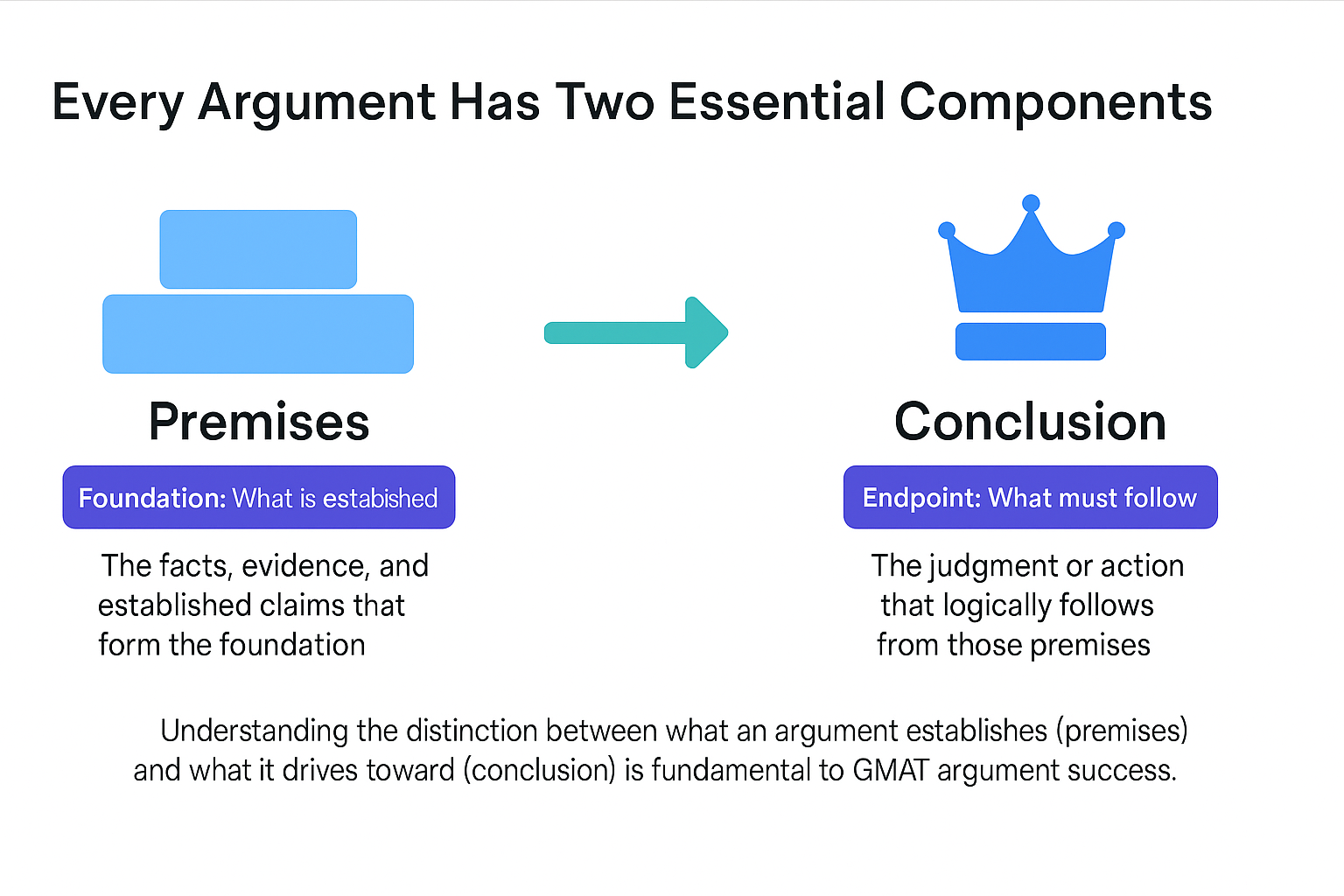 Every Argument Has Two Essential Components

Premises

Foundation: What is established

The facts, evidence, and established claims that form the foundation

Conclusion

Endpoint: What must follow

The judgment or action that logically follows from those premises

Understanding the distinction between what an argument establishes (premises) and what it drives toward (conclusion) is fundamental to GMAT argument success.